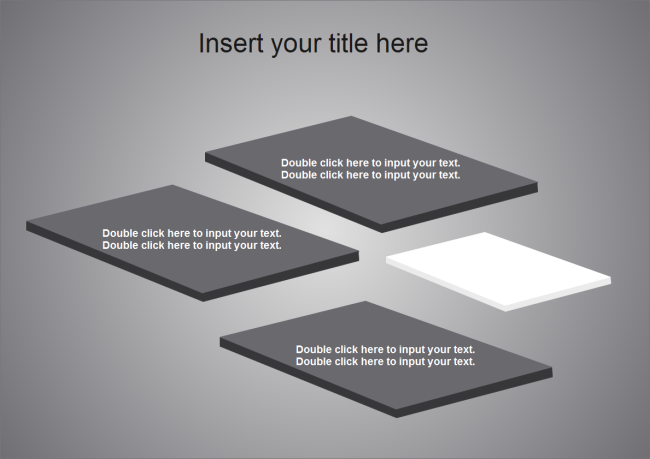 Insert your title here

Double click here to input your text.
Double click here to input your text.

Double click here to input your text.
Double click here to input your text.

Double click here to input your text.
Double click here to input your text.